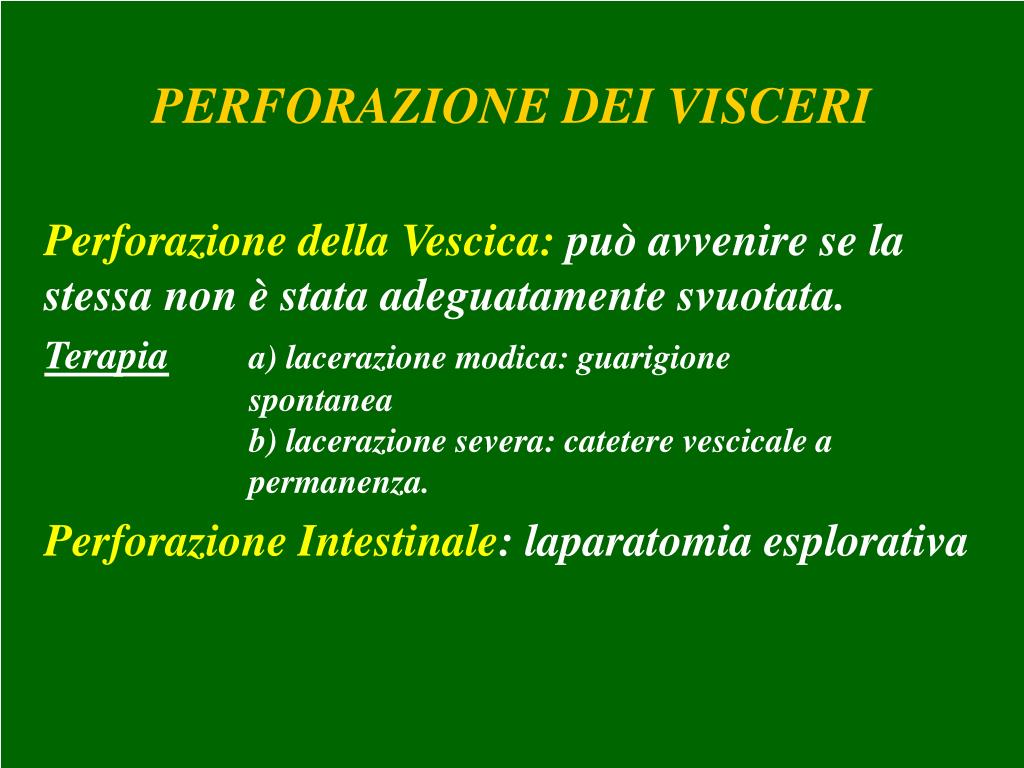 PERFORAZIONE DEI VISCERI

Perforazione della Vescica: può avvenire se la stessa non è stata adeguatamente svuotata.

Terapia a) lacerazione modica: guarigione spontanea
b) lacerazione severa: catetere vescicale a permanenza.

Perforazione Intestinale: laparatomia esplorativa